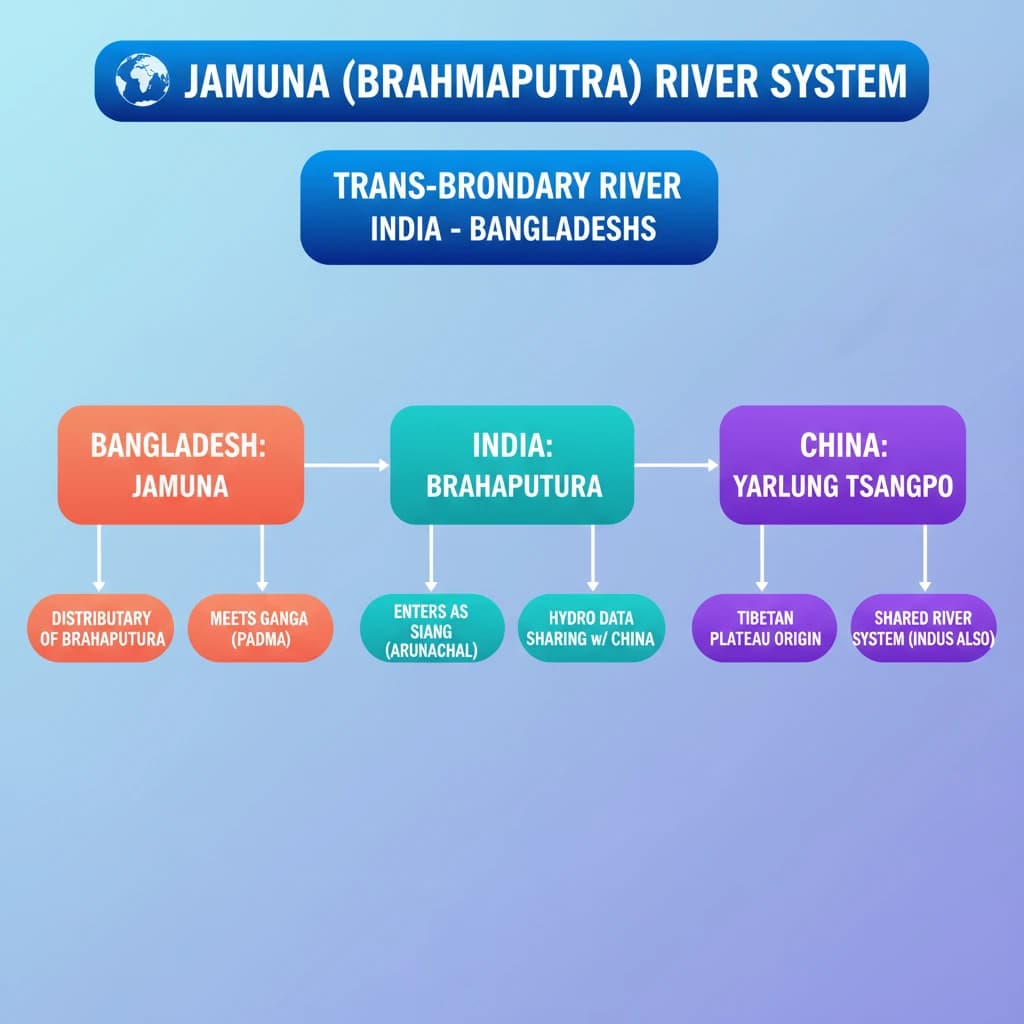 JAMUNA (BRAHMAPUTRA) RIVER SYSTEM

TRANS-BRONDARY RIVER
INDIA - BANGLADESHS

BANGLADESH:
JAMUNA

INDIA:
BRAHAPUTURA

CHINA:
YARLUNG TSANGPO

DISTRIBUTARY OF BRAHAPUTURA

MEETS GANGA (PADMA)

ENTERS AS SIANG (ARUNACHAL)

HYDRO DATA SHARING w/ CHINA

TIBETAN PLATEAU ORIGIN

SHARED RIVER SYSTEM (INDUS ALSO)